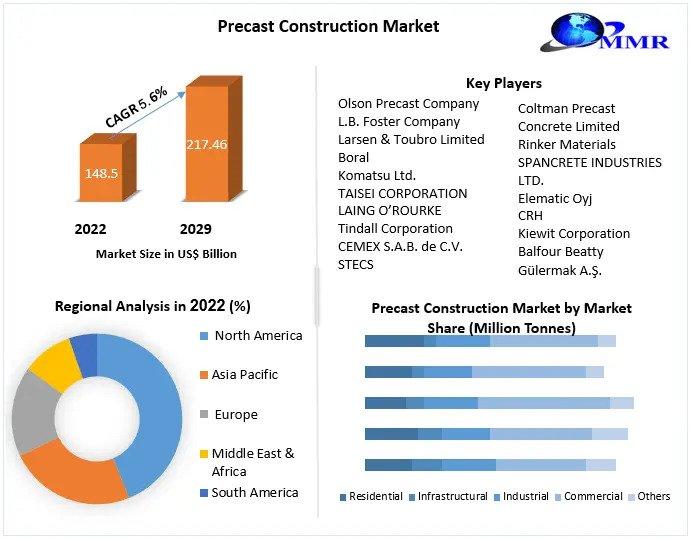 Precast Construction Market

MMR

CAGR 5.6%

148.5

217.46

2022 2029

Market Size in US$ Billion

Key Players

Olson Precast Company
L.B. Foster Company
Larsen & Toubro Limited
Boral
Komatsu Ltd.
TAISEI CORPORATION
LAING O'ROURKE
Tindall Corporation
CEMEX S.A.B. de C.V.
STECS

Coltman Precast
Concrete Limited
Rinker Materials
SPANCRETE INDUSTRIES LTD.
Elematic Oyj
CRH
Kiewit Corporation
Balfour Beatty
Gülermak A.Ş.

Regional Analysis in 2022 (%)

North America
Asia Pacific
Europe
Middle East & Africa
South America

Precast Construction Market by Market Share (Million Tonnes)

Residential Infrastructural Industrial Commercial Others